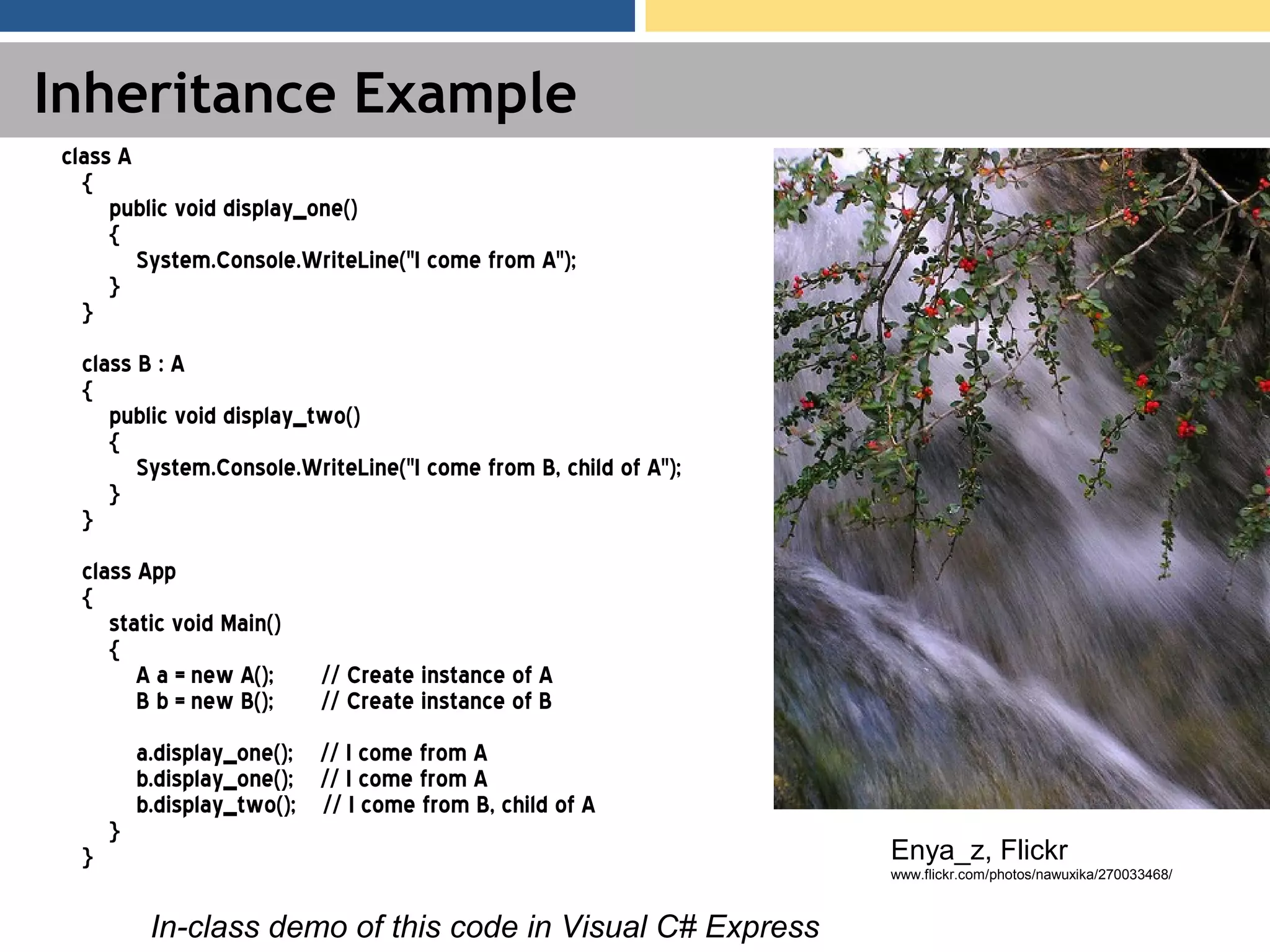 Inheritance Example

class A
{
public void display_one()
{
System.Console.WriteLine("I come from A");
}
}

class B : A
{
public void display_two()
{
System.Console.WriteLine("I come from B, child of A");
}
}

class App
{
static void Main()
{
A a = new A(); // Create instance of A
B b = new B(); // Create instance of B

a.display_one(); // I come from A
b.display_one(); // I come from A
b.display_two(); // I come from B, child of A
}
}

Enya_z, Flickr
www.flickr.com/photos/nawuxika/270033468/

In-class demo of this code in Visual C# Express